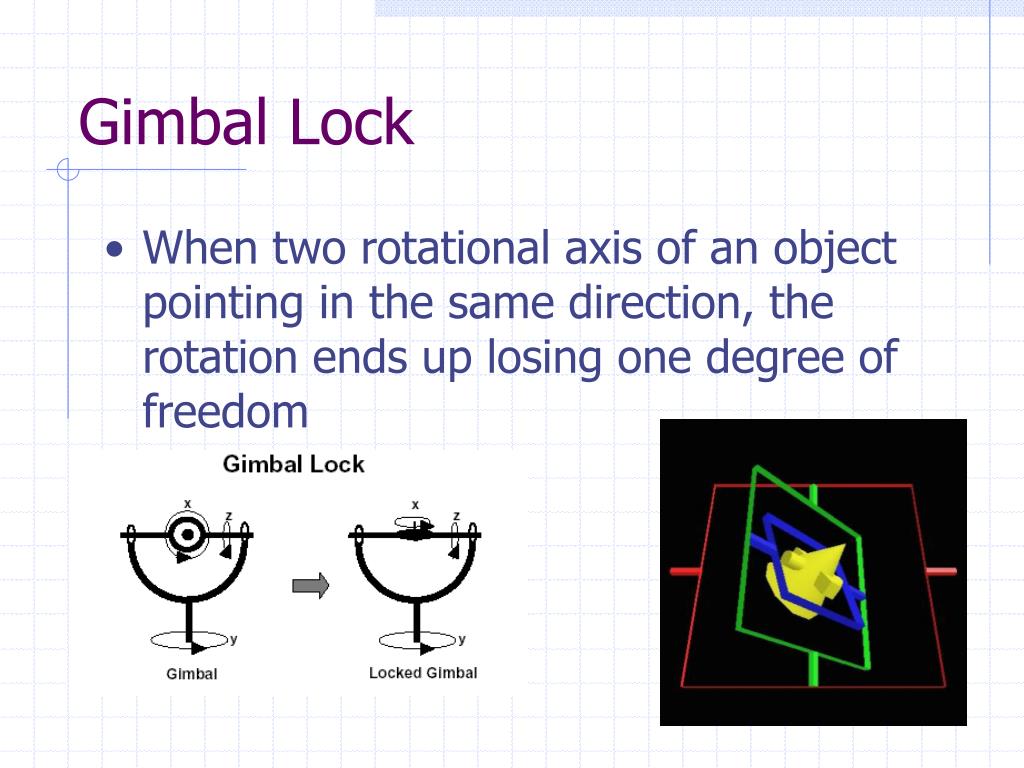 Gimbal Lock

• When two rotational axis of an object pointing in the same direction, the rotation ends up losing one degree of freedom

Gimbal Lock

x
z
y
Gimbal

x
z
y
Locked Gimbal